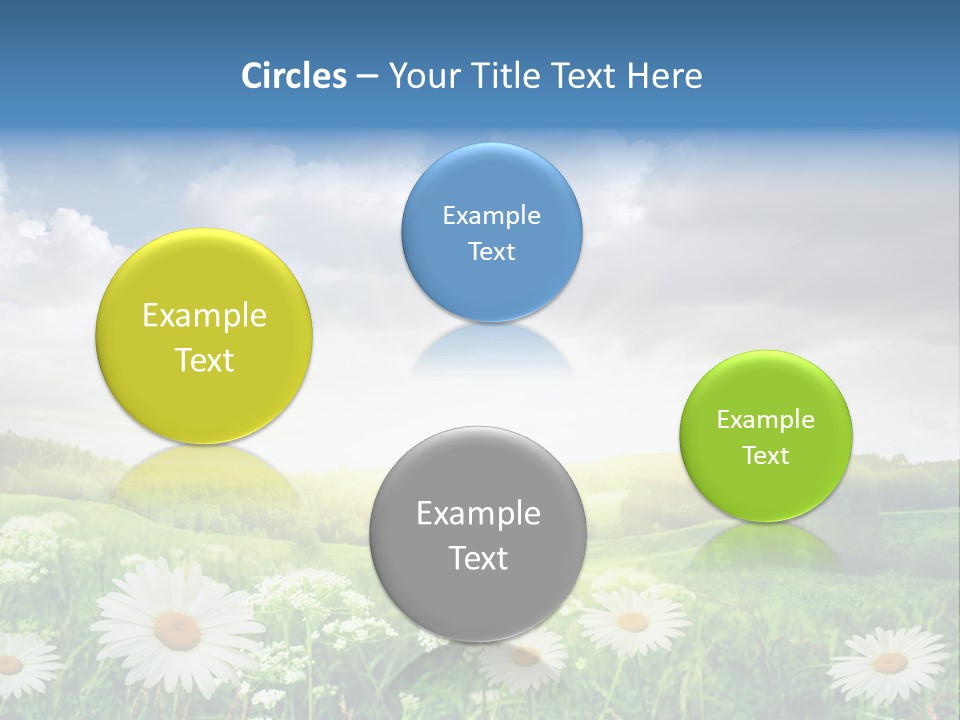 Circles – Your Title Text Here

Example Text

Example Text

Example Text

Example Text